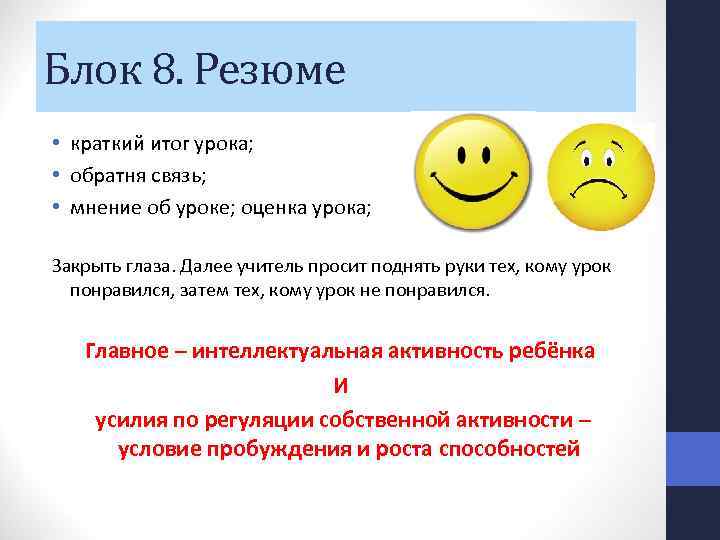 Блок 8. Резюме

• краткий итог урока;
• обратня связь;
• мнение об уроке; оценка урока;

Закрыть глаза. Далее учитель просит поднять руки тех, кому урок понравился, затем тех, кому урок не понравился.

Главное – интеллектуальная активность ребёнка
И
усилия по регуляции собственной активности – условие пробуждения и роста способностей